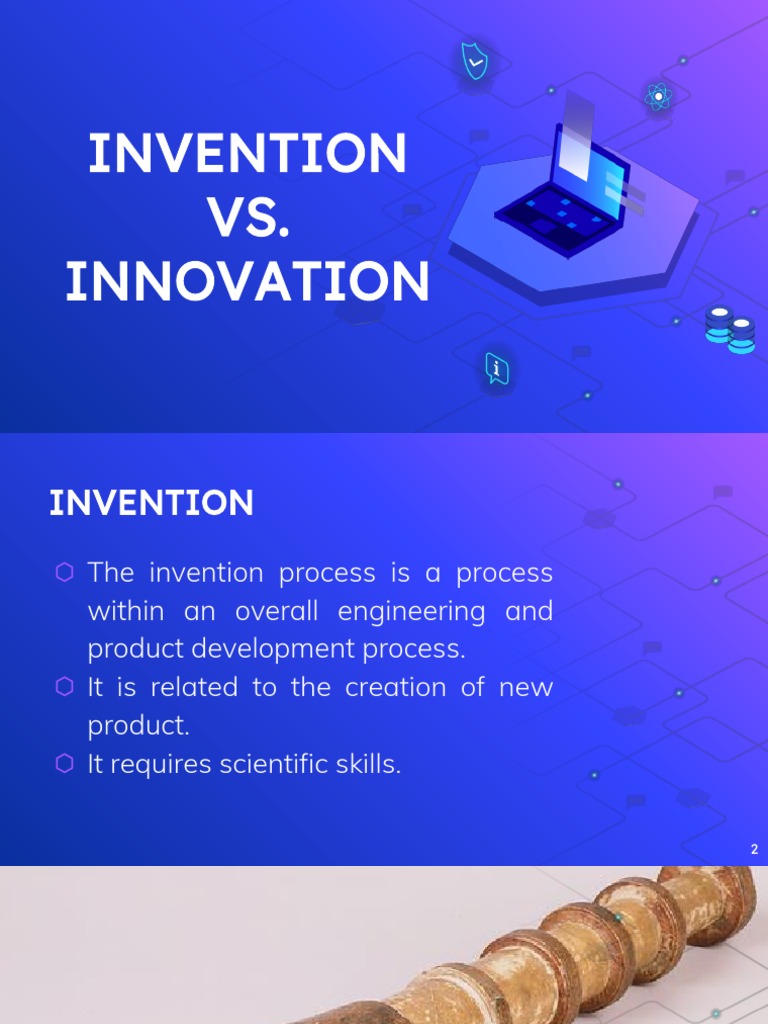 INVENTION VS. INNOVATION

INVENTION

⬡ The invention process is a process within an overall engineering and product development process.
⬡ It is related to the creation of new product.
⬡ It requires scientific skills.

2